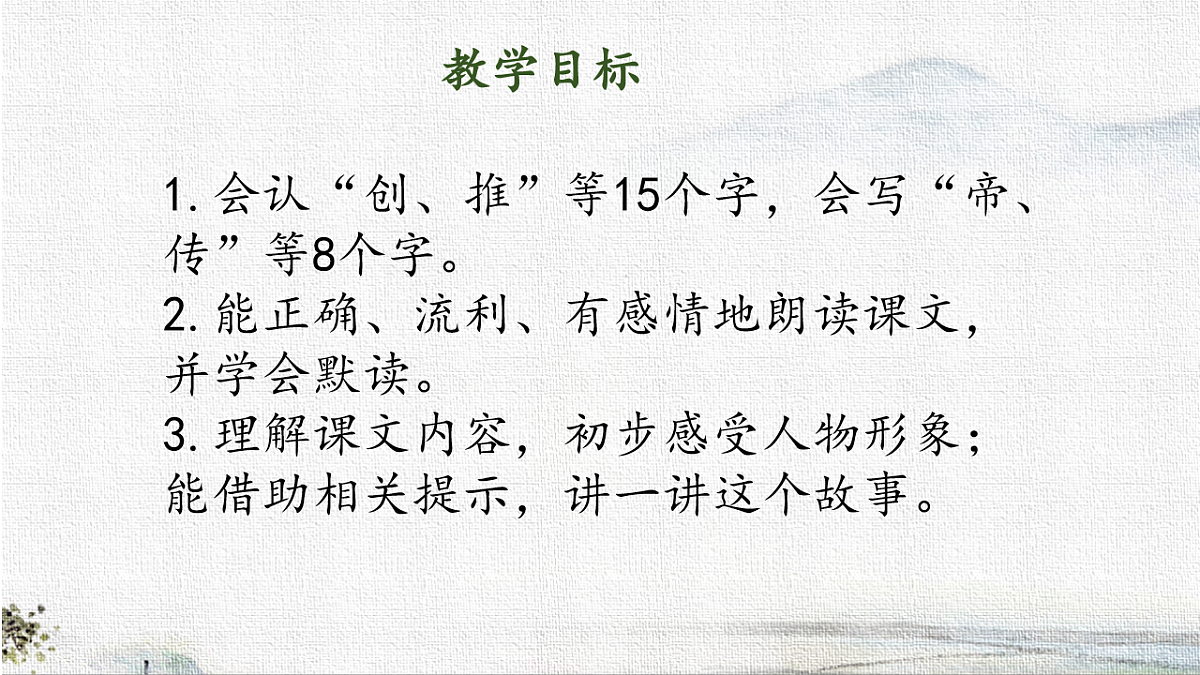 教学目标

1. 会认“创、推”等15个字，会写“帝、传”等8个字。
2. 能正确、流利、有感情地朗读课文，并学会默读。
3. 理解课文内容，初步感受人物形象；能借助相关提示，讲一讲这个故事。